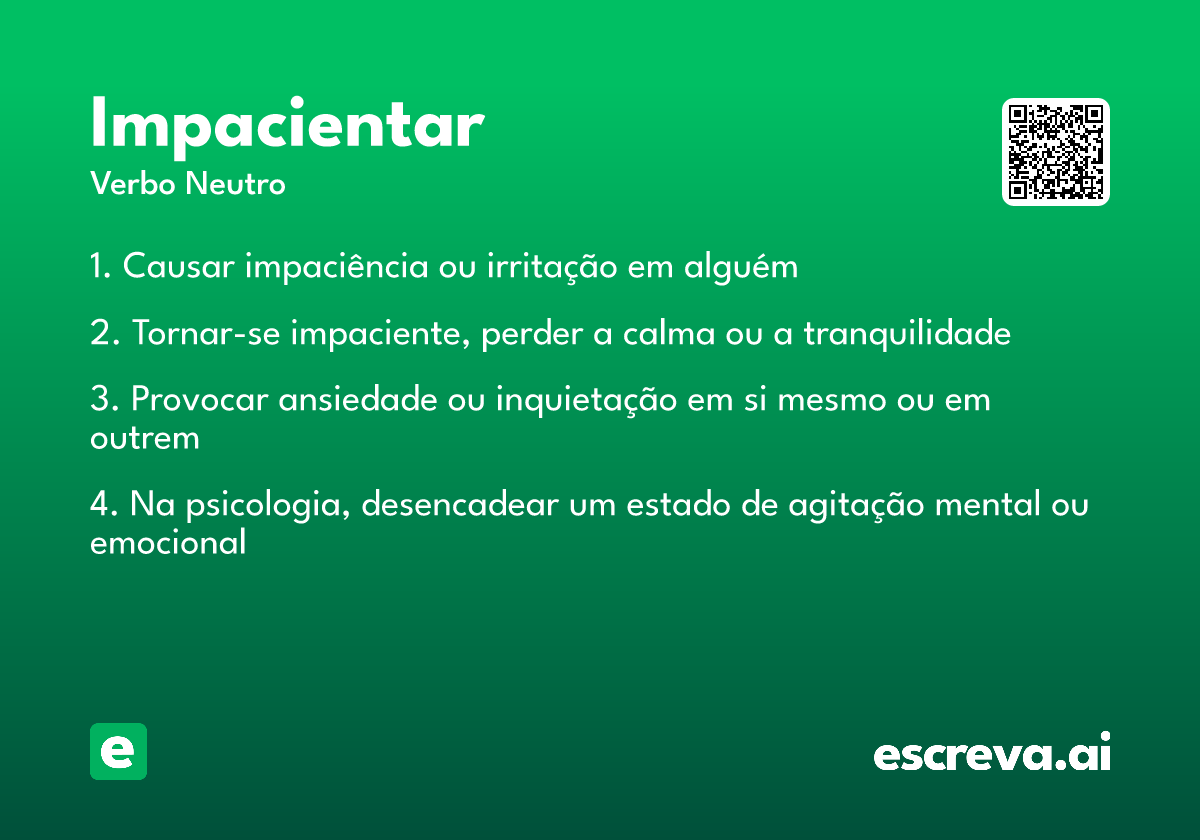 Impacientar
Verbo Neutro

1. Causar impaciência ou irritação em alguém

2. Tornar-se impaciente, perder a calma ou a tranquilidade

3. Provocar ansiedade ou inquietação em si mesmo ou em outrem

4. Na psicologia, desencadear um estado de agitação mental ou emocional

e

escreva.ai